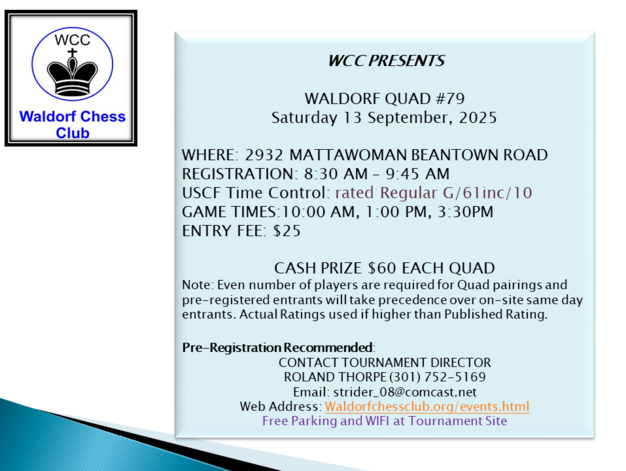 WCC

Waldorf Chess Club

WCC PRESENTS

WALDORF QUAD #79
Saturday 13 September, 2025

WHERE: 2932 MATTAWOMAN BEANTOWN ROAD
REGISTRATION: 8:30 AM – 9:45 AM
USCF Time Control: rated Regular G/61inc/10
GAME TIMES:10:00 AM, 1:00 PM, 3:30PM
ENTRY FEE: $25

CASH PRIZE $60 EACH QUAD
Note: Even number of players are required for Quad pairings and pre-registered entrants will take precedence over on-site same day entrants. Actual Ratings used if higher than Published Rating.

Pre-Registration Recommended:
CONTACT TOURNAMENT DIRECTOR
ROLAND THORPE (301) 752-5169
Email: strider_08@comcast.net
Web Address: Waldorfchessclub.org/events.html
Free Parking and WIFI at Tournament Site